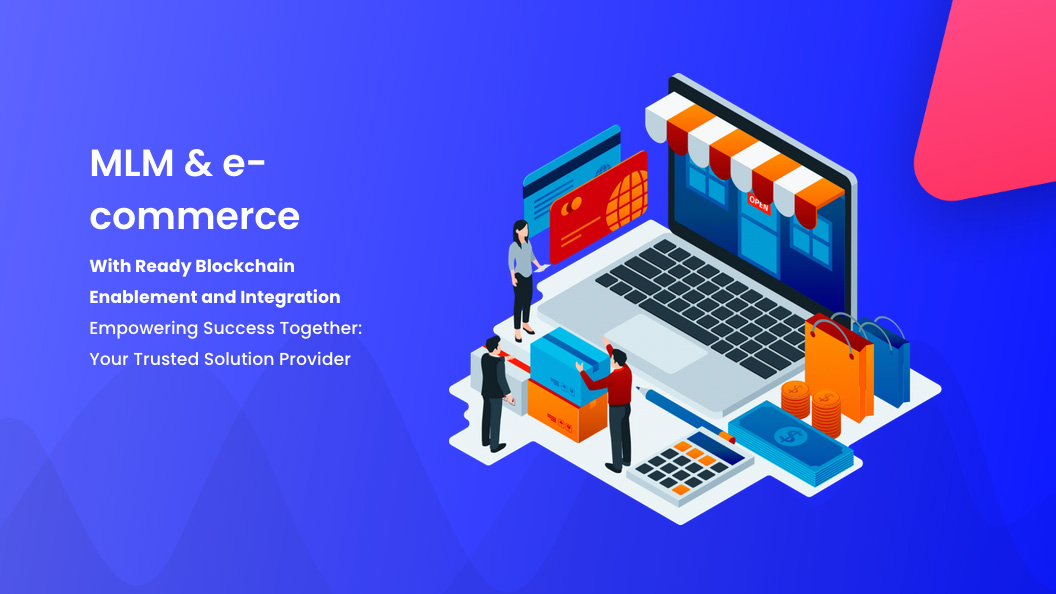 MLM & e-commerce

With Ready Blockchain Enablement and Integration

Empowering Success Together: Your Trusted Solution Provider

OPEN